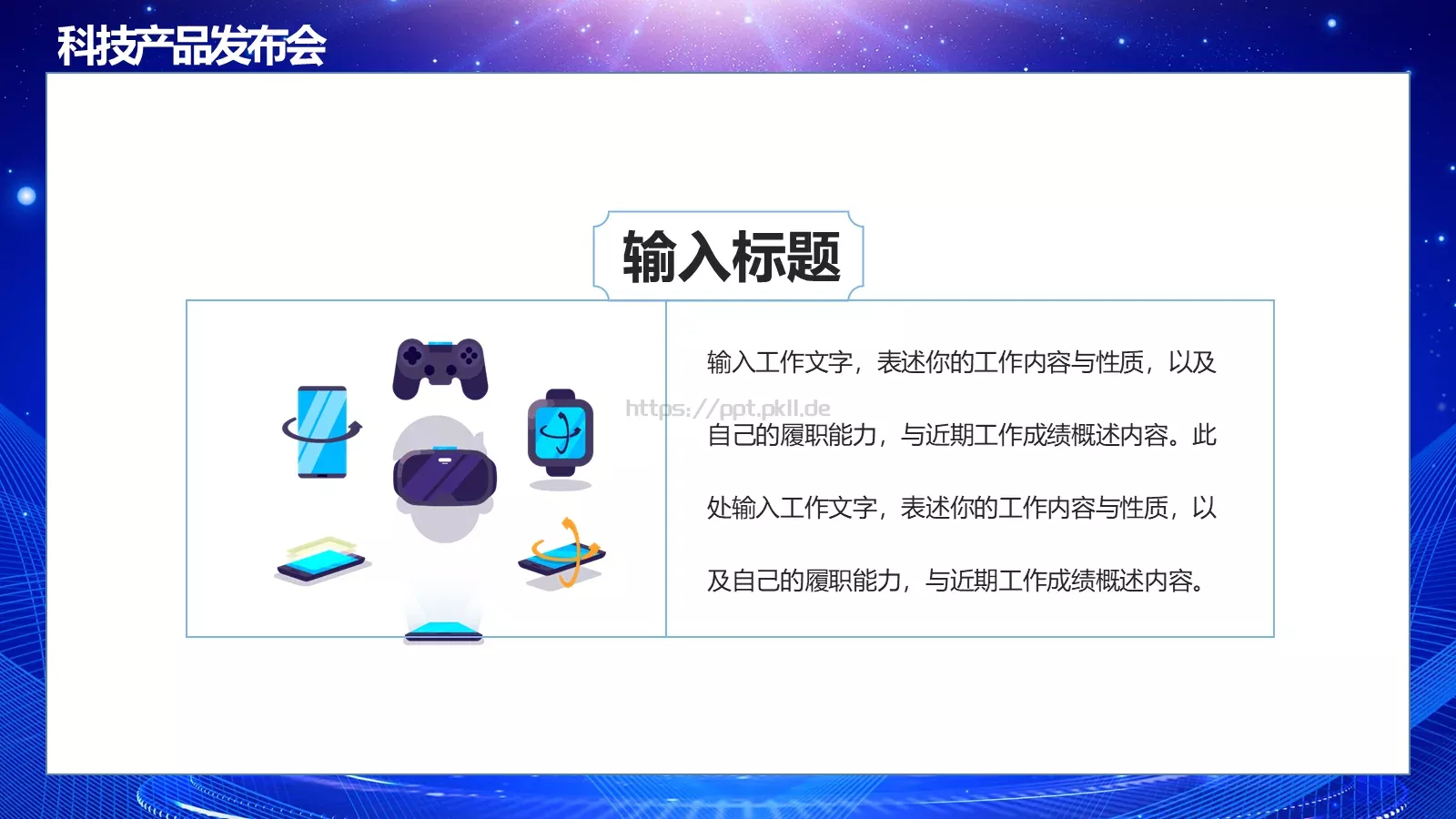 科技产品发布会

输入标题

https://ppt.pkll.de

输入工作文字，表述你的工作内容与性质，以及自己的履职能力，与近期工作成绩概述内容。此处输入工作文字，表述你的工作内容与性质，以及自己的履职能力，与近期工作成绩概述内容。